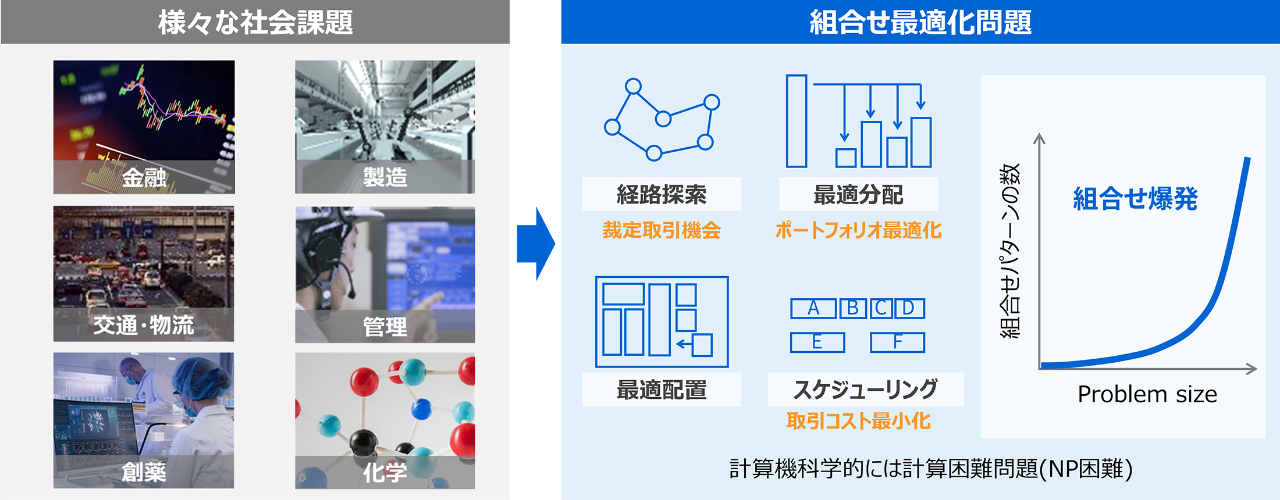 様々な社会課題

金融

製造

交通・物流

管理

創薬

化学

組合せ最適化問題

経路探索

裁定取引機会

最適分配

ポートフォリオ最適化

最適配置

A B C D

E F

スケジューリング

取引コスト最小化

組合せパターンの数

組合せ爆発

Problem size

計算機科学的には計算困難問題(NP困難)